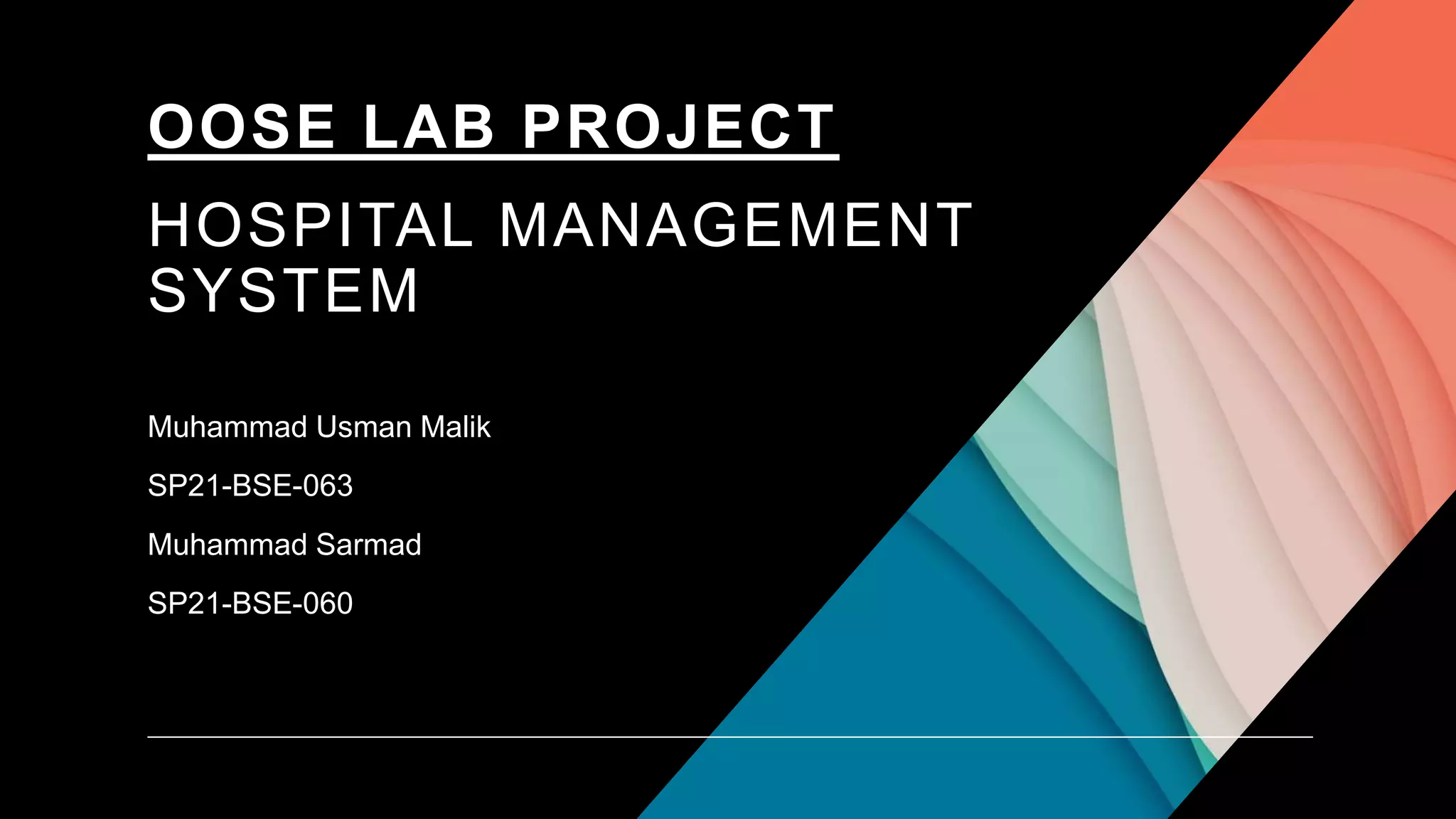 OOSE LAB PROJECT

HOSPITAL MANAGEMENT SYSTEM

Muhammad Usman Malik

SP21-BSE-063

Muhammad Sarmad

SP21-BSE-060